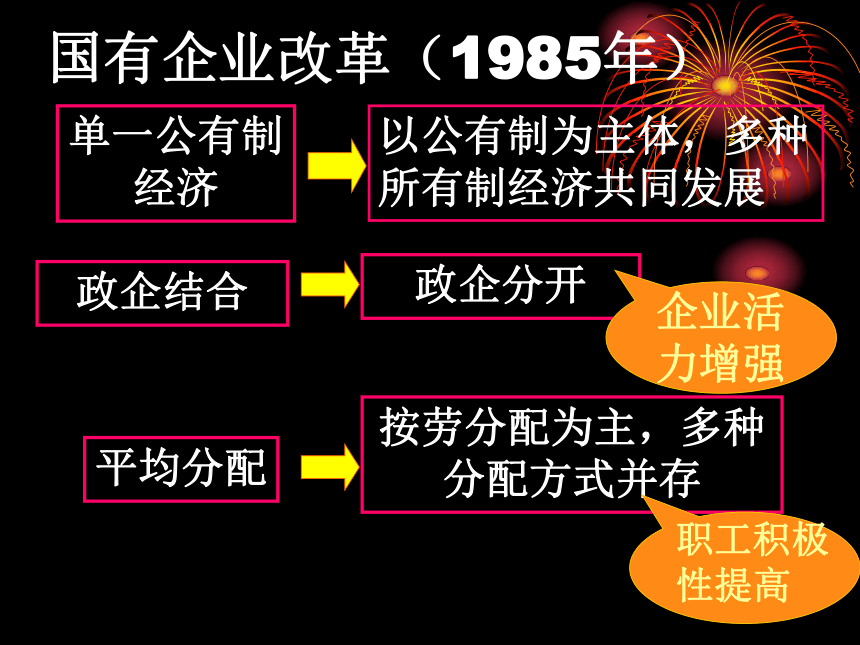 国有企业改革（1985年）

单一公有制经济

以公有制为主体，多种所有制经济共同发展

政企结合

政企分开

企业活力增强

平均分配

按劳分配为主，多种分配方式并存

职工积极性提高